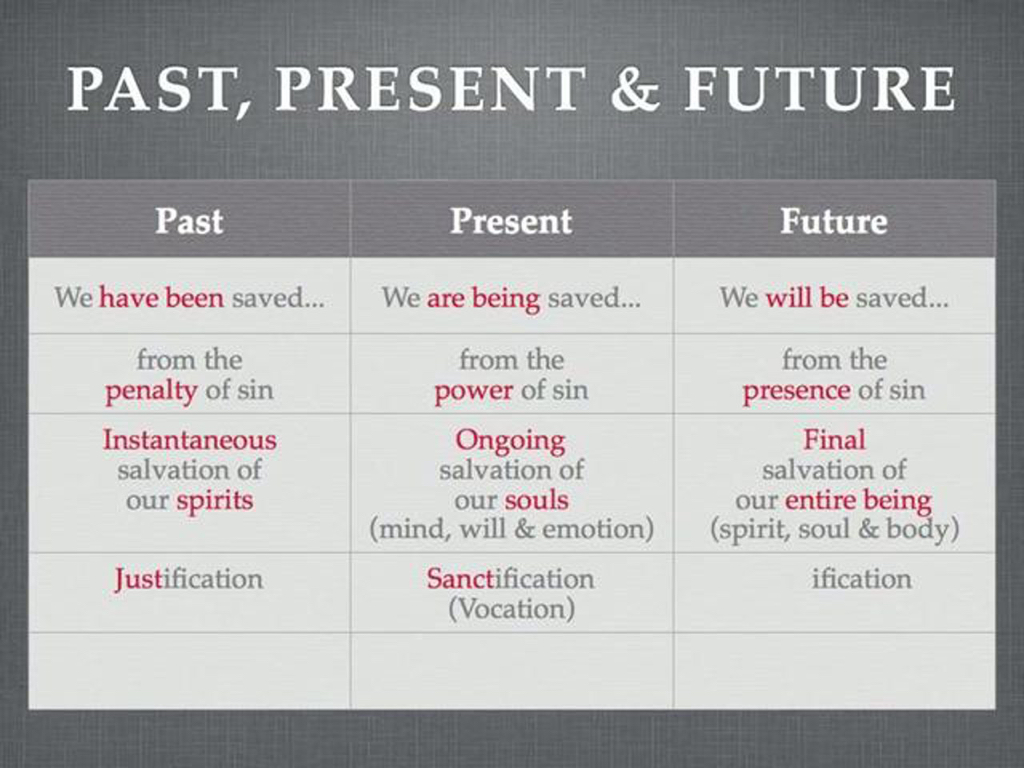 PAST, PRESENT & FUTURE

| Past | Present | Future |
|---|---|---|
| We have been saved... | We are being saved... | We will be saved... |
| from the penalty of sin | from the power of sin | from the presence of sin |
| Instantaneous salvation of our spirits | Ongoing salvation of our souls (mind, will & emotion) | Final salvation of our entire being (spirit, soul & body) |
| Justification | Sanctification (Vocation) | ification |
| | | |